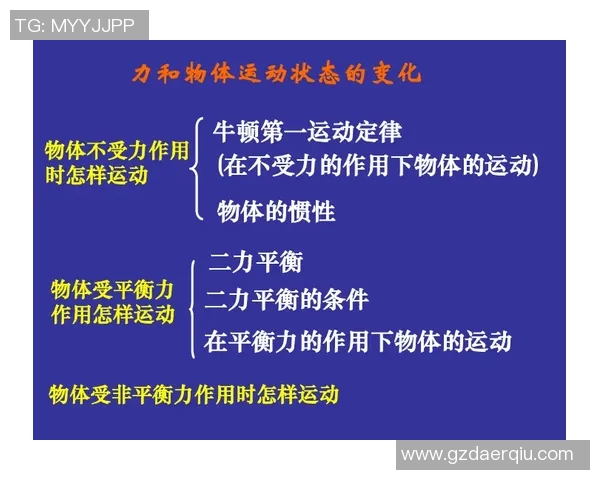 TG: MYYJJPP

力和物体运动状态的变化

物体不受力作用时怎样运动

牛顿第一运动定律
(在不受力的作用下物体的运动)

物体的惯性

物体受平衡力作用怎样运动

二力平衡

二力平衡的条件

在平衡力的作用下物体的运动

物体受非平衡力作用时怎样运动

www.gzdaerqiu.com